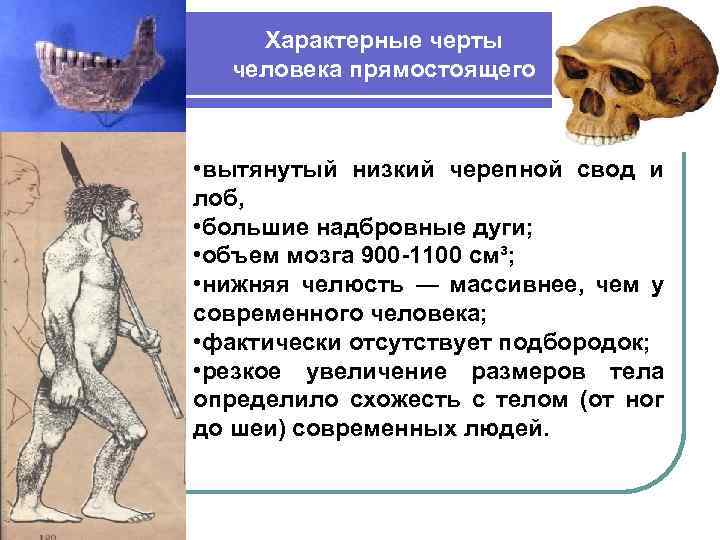 Характерные черты человека прямостоящего

•вытянутый низкий черепной свод и лоб,
•большие надбровные дуги;
•объем мозга 900-1100 см³;
•нижняя челюсть — массивнее, чем у современного человека;
•фактически отсутствует подбородок;
•резкое увеличение размеров тела определило схожесть с телом (от ног до шеи) современных людей.

120